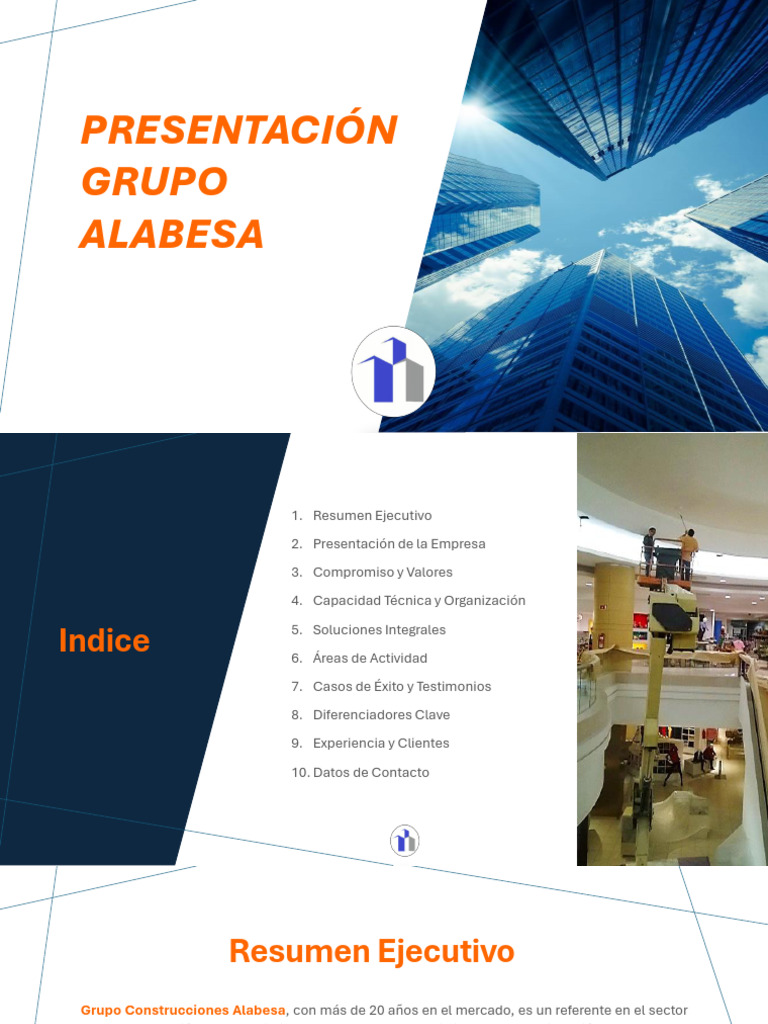 PRESENTACIÓN GRUPO ALABESA

Indice

1. Resumen Ejecutivo
2. Presentación de la Empresa
3. Compromiso y Valores
4. Capacidad Técnica y Organización
5. Soluciones Integrales
6. Áreas de Actividad
7. Casos de Éxito y Testimonios
8. Diferenciadores Clave
9. Experiencia y Clientes
10. Datos de Contacto

Resumen Ejecutivo

Grupo Construcciones Alabesa, con más de 20 años en el mercado, es un referente en el sector